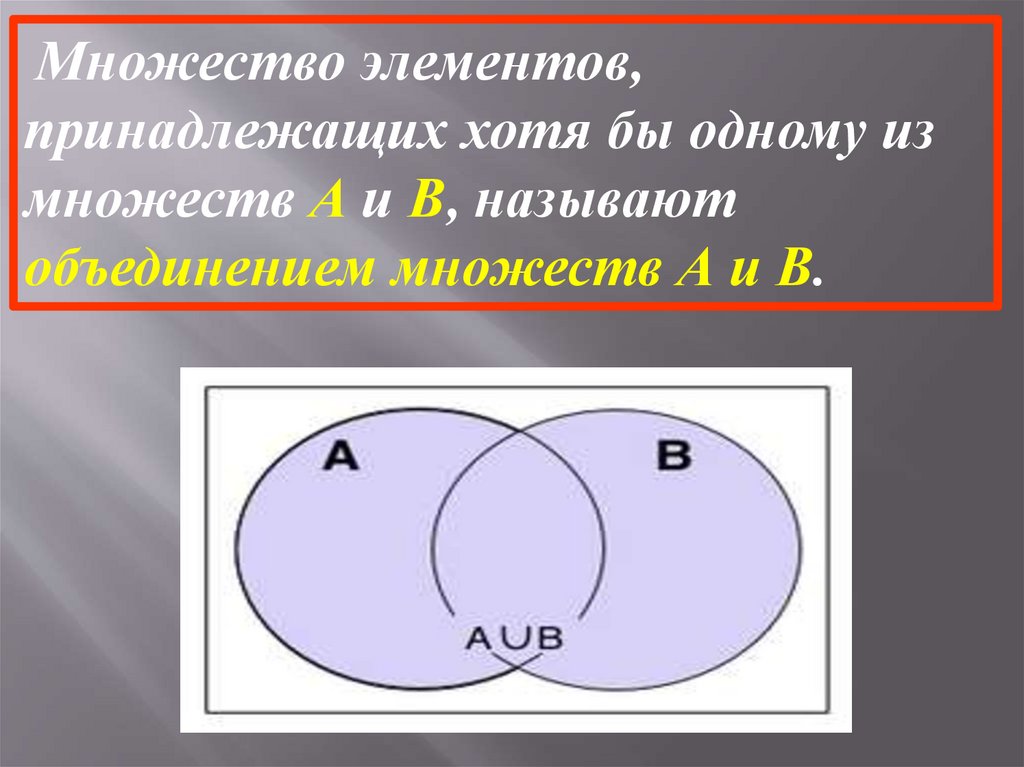 Множество элементов, принадлежащих хотя бы одному из множеств А и В, называют объединением множеств А и В.

A

B

$A \cup B$